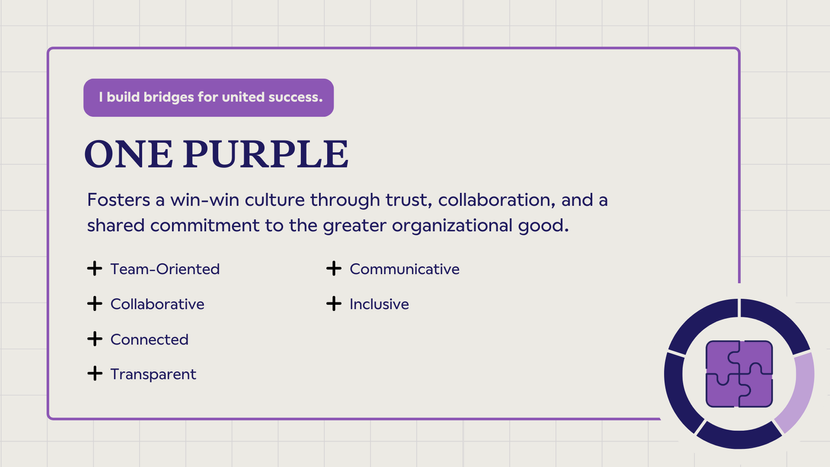 I build bridges for united success.

ONE PURPLE

Fosters a win-win culture through trust, collaboration, and a shared commitment to the greater organizational good.

+ Team-Oriented
+ Collaborative
+ Connected
+ Transparent

+ Communicative
+ Inclusive